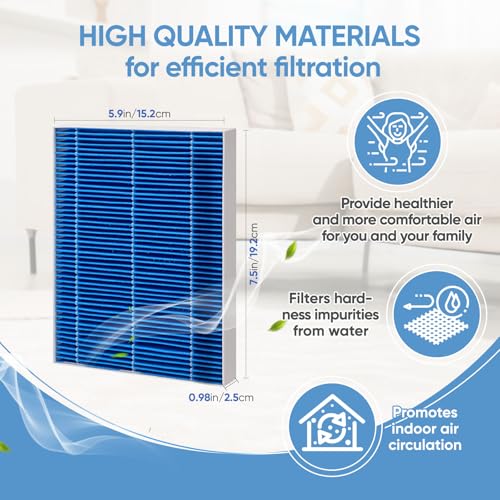 HIGH QUALITY MATERIALS
for efficient filtration

5.9in/15.2cm

7.5in/19.2cm

0.98in/2.5cm

Provide healthier and more comfortable air for you and your family

Filters hardness impurities from water

Promotes indoor air circulation